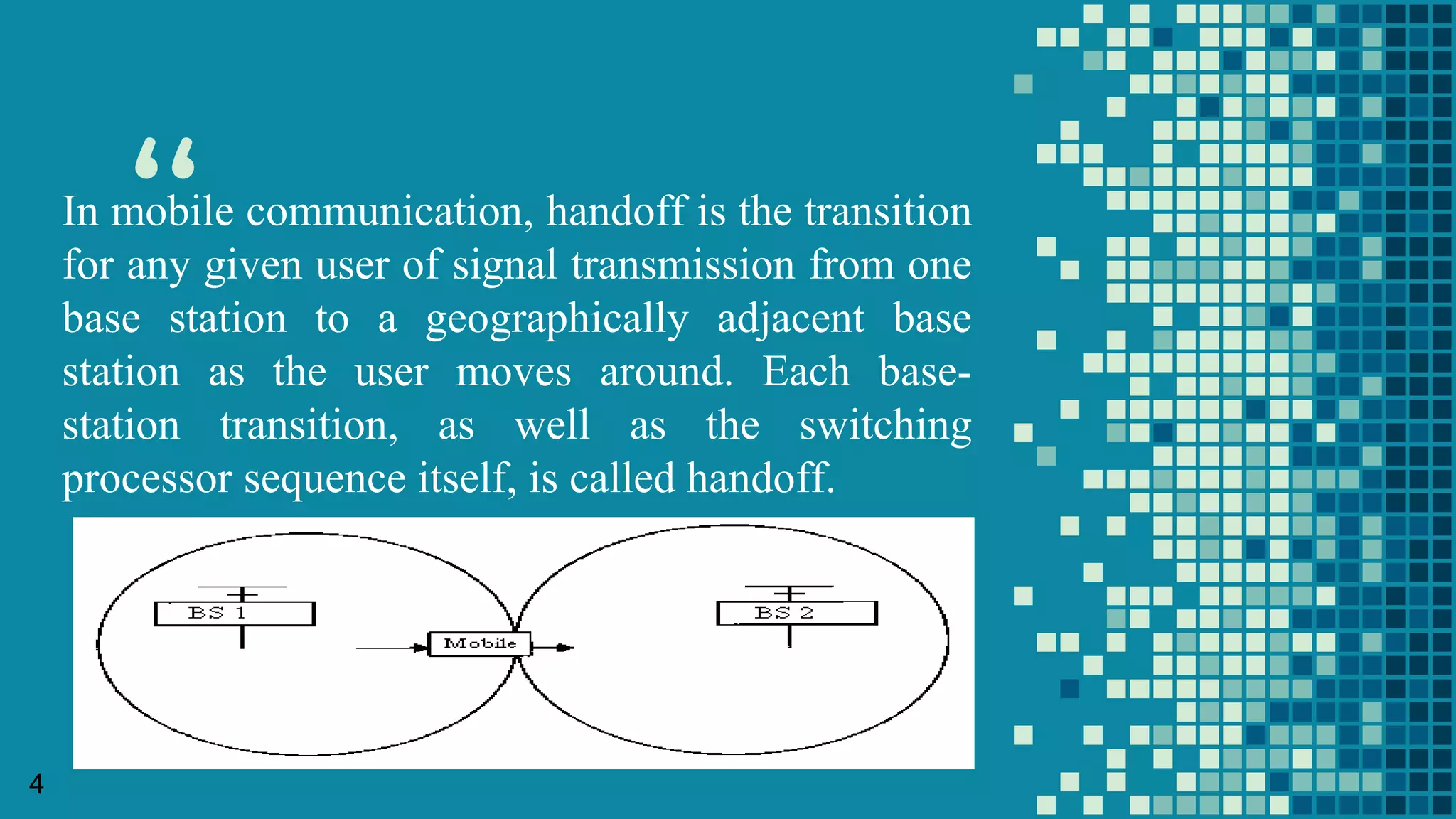 “

In mobile communication, handoff is the transition for any given user of signal transmission from one base station to a geographically adjacent base station as the user moves around. Each base-station transition, as well as the switching processor sequence itself, is called handoff.

BS 1

Mobile

BS 2

4